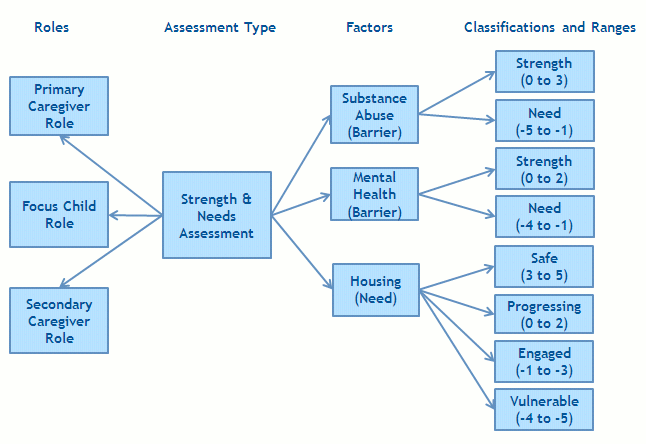 Roles

Assessment Type

Factors

Classifications and Ranges

Primary Caregiver Role

Focus Child Role

Secondary Caregiver Role

Strength & Needs Assessment

Substance Abuse (Barrier)

Mental Health (Barrier)

Housing (Need)

Strength (0 to 3)

Need (-5 to -1)

Strength (0 to 2)

Need (-4 to -1)

Safe (3 to 5)

Progressing (0 to 2)

Engaged (-1 to -3)

Vulnerable (-4 to -5)